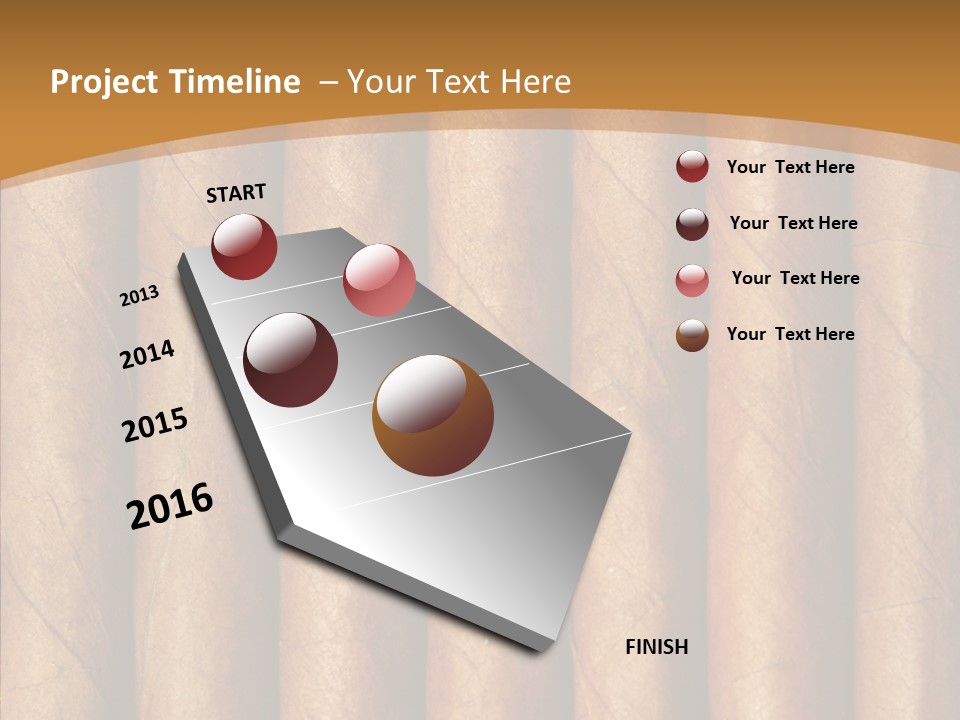 Project Timeline – Your Text Here

START

2013

2014

2015

2016

FINISH

Your Text Here

Your Text Here

Your Text Here

Your Text Here